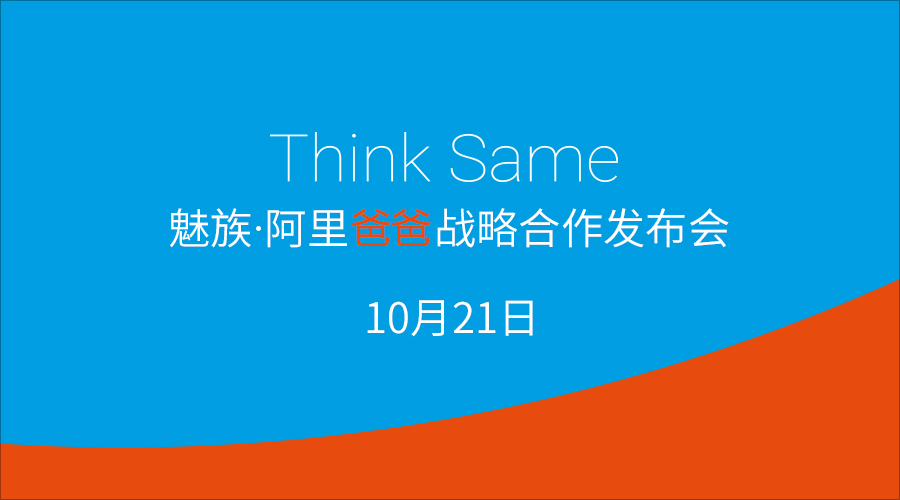 Think Same

魅族·阿里爸爸战略合作发布会

10月21日